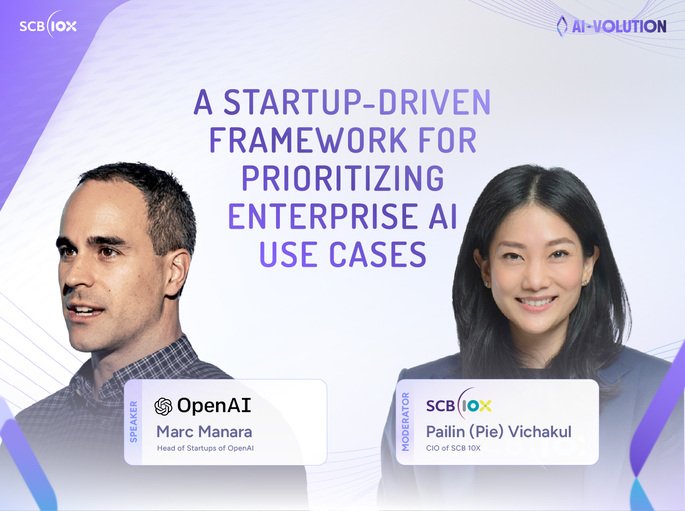 SCB 10X

AI-VOLUTION

A STARTUP-DRIVEN FRAMEWORK FOR PRIORITIZING ENTERPRISE AI USE CASES

SPEAKER
OpenAI
Marc Manara
Head of Startups of OpenAI

MODERATOR
SCB 10X
Pailin (Pie) Vichakul
CIO of SCB 10X